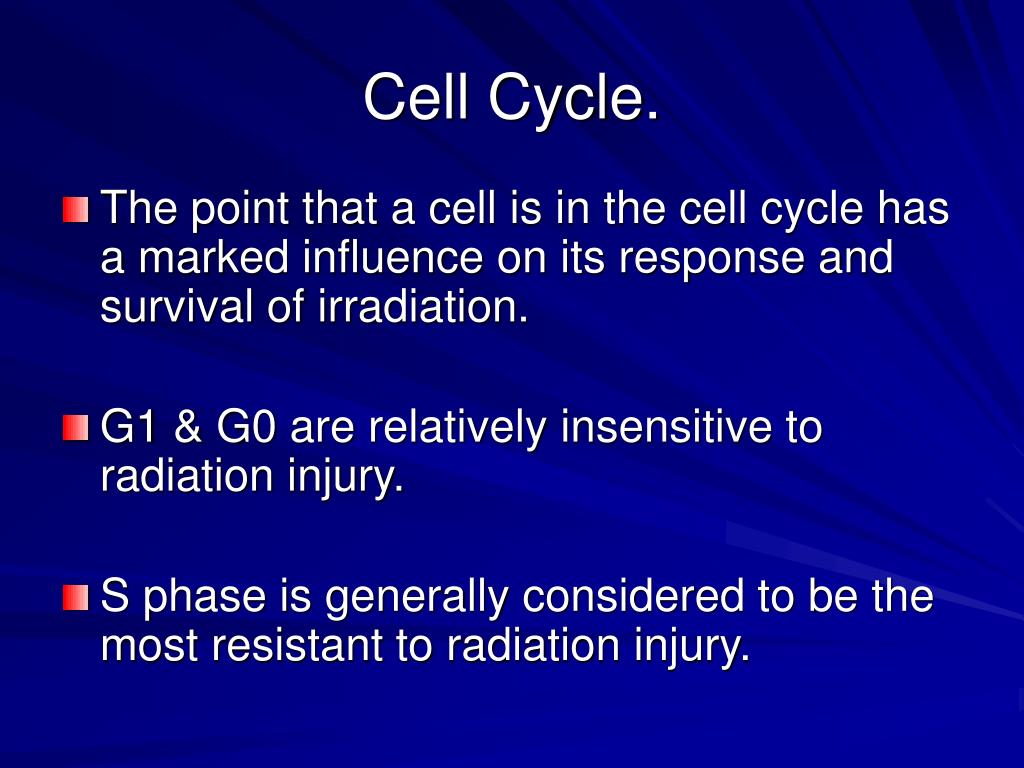 Cell Cycle.

The point that a cell is in the cell cycle has a marked influence on its response and survival of irradiation.

G1 & G0 are relatively insensitive to radiation injury.

S phase is generally considered to be the most resistant to radiation injury.